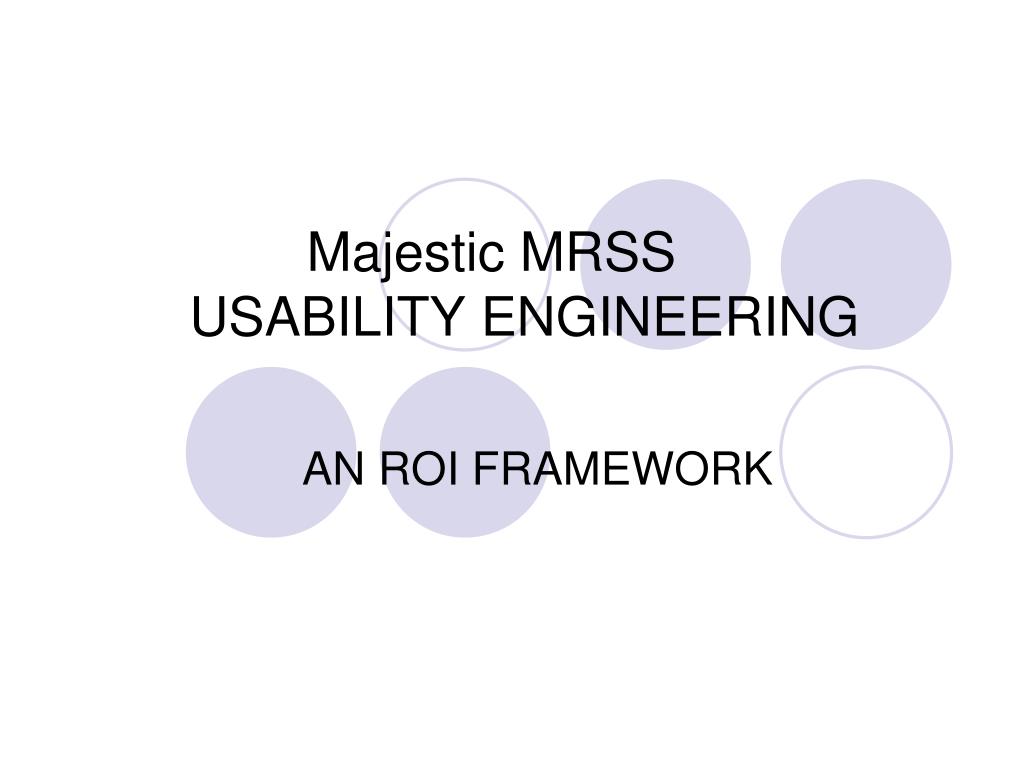 Majestic MRSS
USABILITY ENGINEERING

AN ROI FRAMEWORK